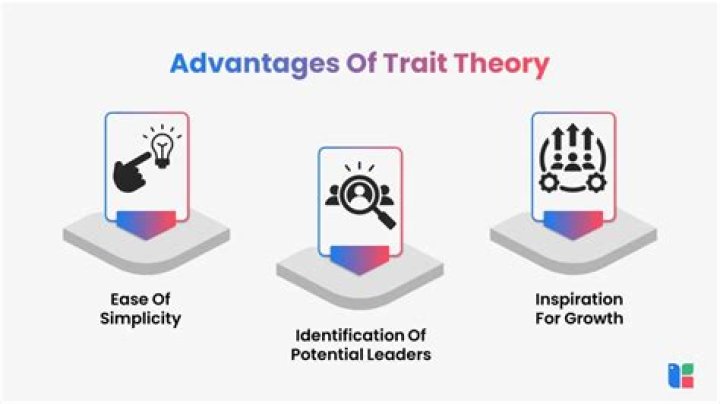 Advantages Of Trait Theory

Ease Of Simplicity

Identification Of Potential Leaders

Inspiration For Growth